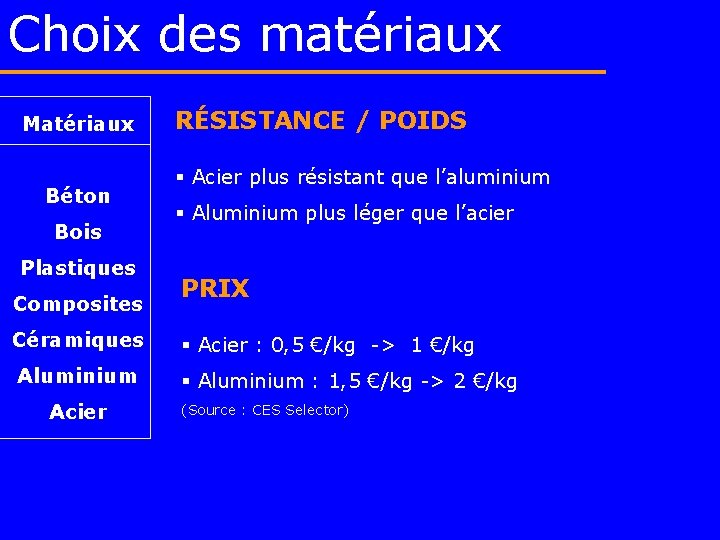 Choix des matériaux

Matériaux

Béton
Bois
Plastiques
Composites
Céramiques
Aluminium
Acier

RÉSISTANCE / POIDS

▪ Acier plus résistant que l'aluminium
▪ Aluminium plus léger que l'acier

PRIX

▪ Acier : 0,5 €/kg -> 1 €/kg
▪ Aluminium : 1,5 €/kg -> 2 €/kg
(Source : CES Selector)